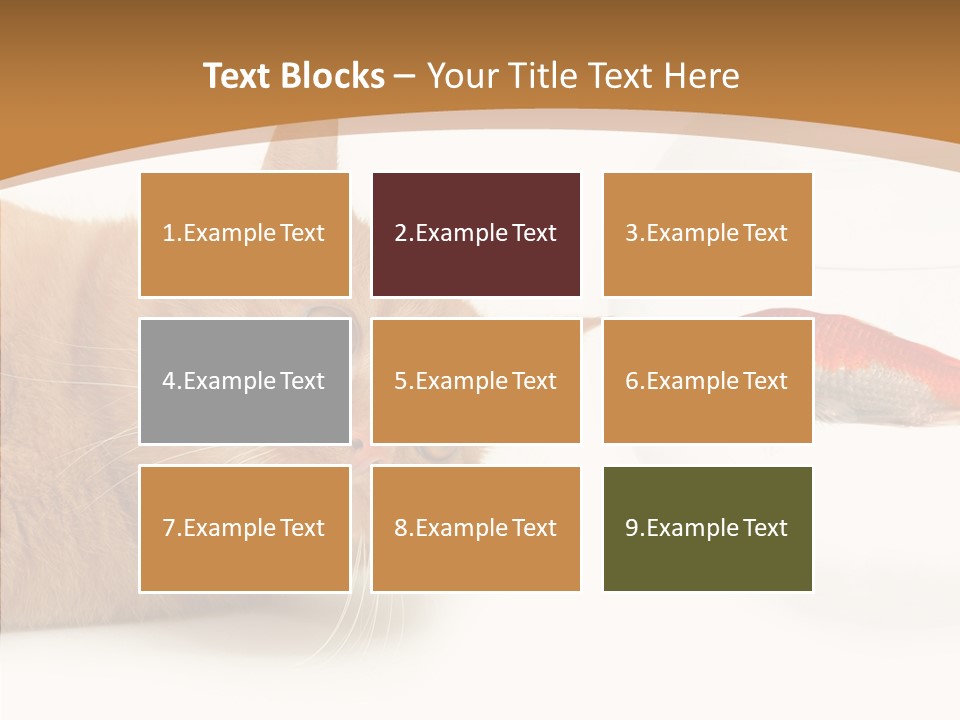 Text Blocks – Your Title Text Here

1.Example Text

2.Example Text

3.Example Text

4.Example Text

5.Example Text

6.Example Text

7.Example Text

8.Example Text

9.Example Text